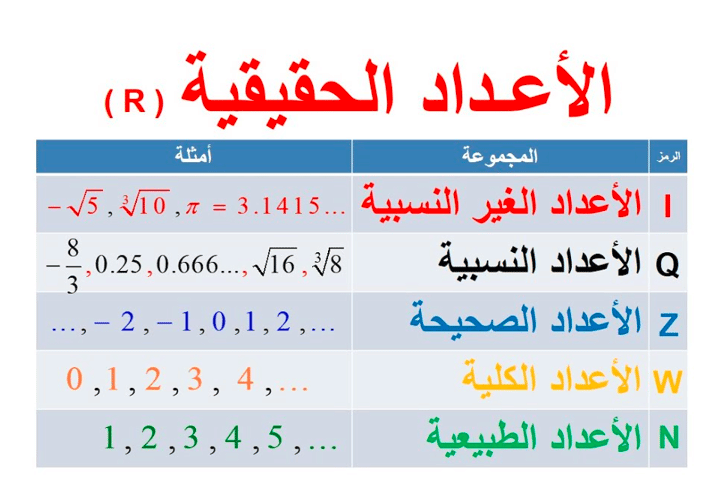 الأعداد الحقيقية ( R )

| الرمز | المجموعة | أمثلة |
|---|---|---|
| I | الأعداد الغير النسبية | $-\sqrt{5}, \sqrt[3]{10}, \pi = 3.1415...$ |
| Q | الأعداد النسبية | $-\frac{8}{3}, 0.25, 0.666..., \sqrt{16}, \sqrt[3]{8}$ |
| Z | الأعداد الصحيحة | $..., -2, -1, 0, 1, 2, ...$ |
| W | الأعداد الكلية | $0, 1, 2, 3, 4, ...$ |
| N | الأعداد الطبيعية | $1, 2, 3, 4, 5, ...$ |